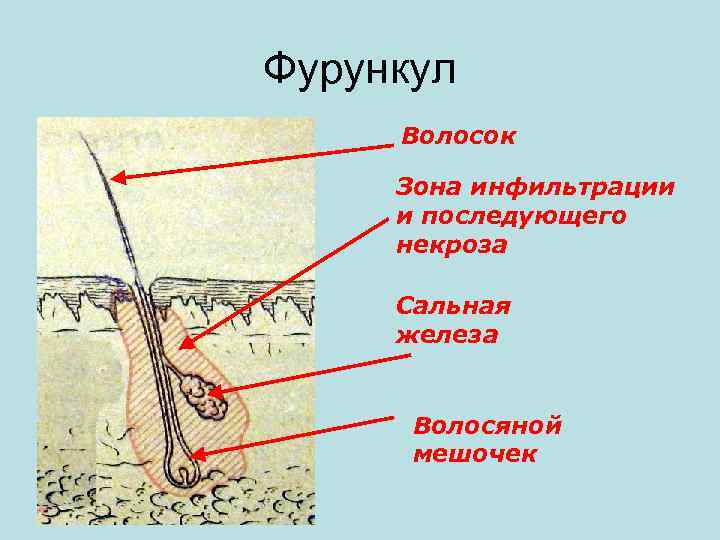 Фурункул

Волосок

Зона инфильтрации и последующего некроза

Сальная железа

Волосяной мешочек